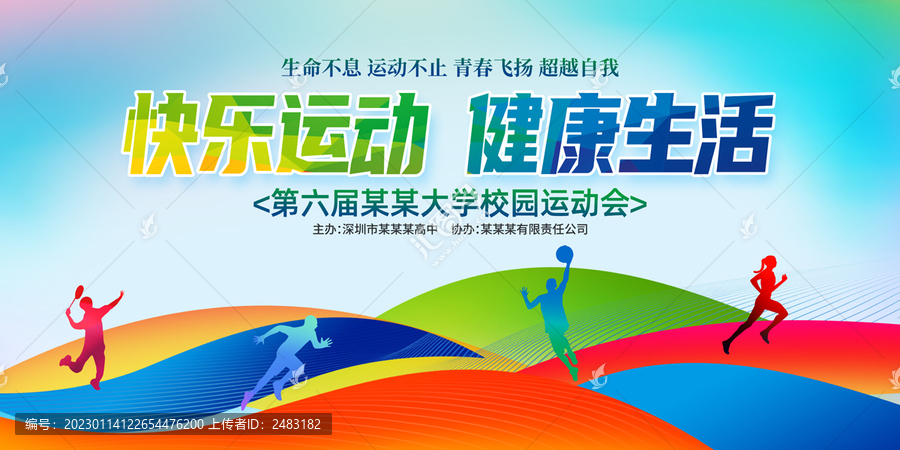 生命不息 运动不止 青春飞扬 超越自我

快乐运动 健康生活

<第六届某某大学校园运动会>

主办：深圳市某某某高中 协办：某某某有限责任公司

编号：20230114122654476200 上传者ID：2483182